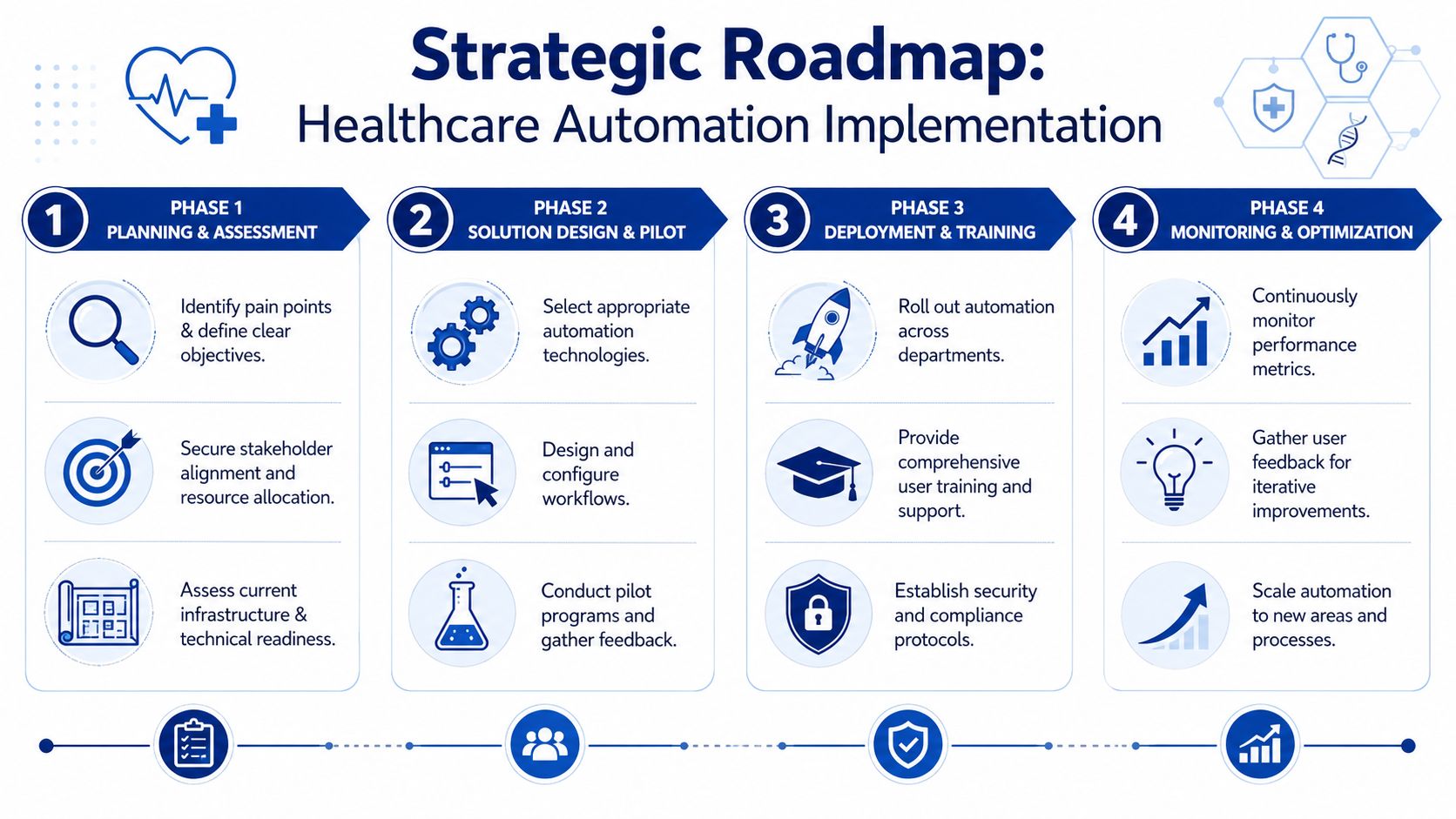 Strategic Roadmap:
Healthcare Automation Implementation

1
PHASE 1
PLANNING & ASSESSMENT

Identify pain points & define clear objectives.

Secure stakeholder alignment and resource allocation.

Assess current infrastructure & technical readiness.

2
PHASE 2
SOLUTION DESIGN & PILOT

Select appropriate automation technologies.

Design and configure workflows.

Conduct pilot programs and gather feedback.

3
PHASE 3
DEPLOYMENT & TRAINING

Roll out automation across departments.

Provide comprehensive user training and support.

Establish security and compliance protocols.

4
PHASE 4
MONITORING & OPTIMIZATION

Continuously monitor performance metrics.

Gather user feedback for iterative improvements.

Scale automation to new areas and processes.